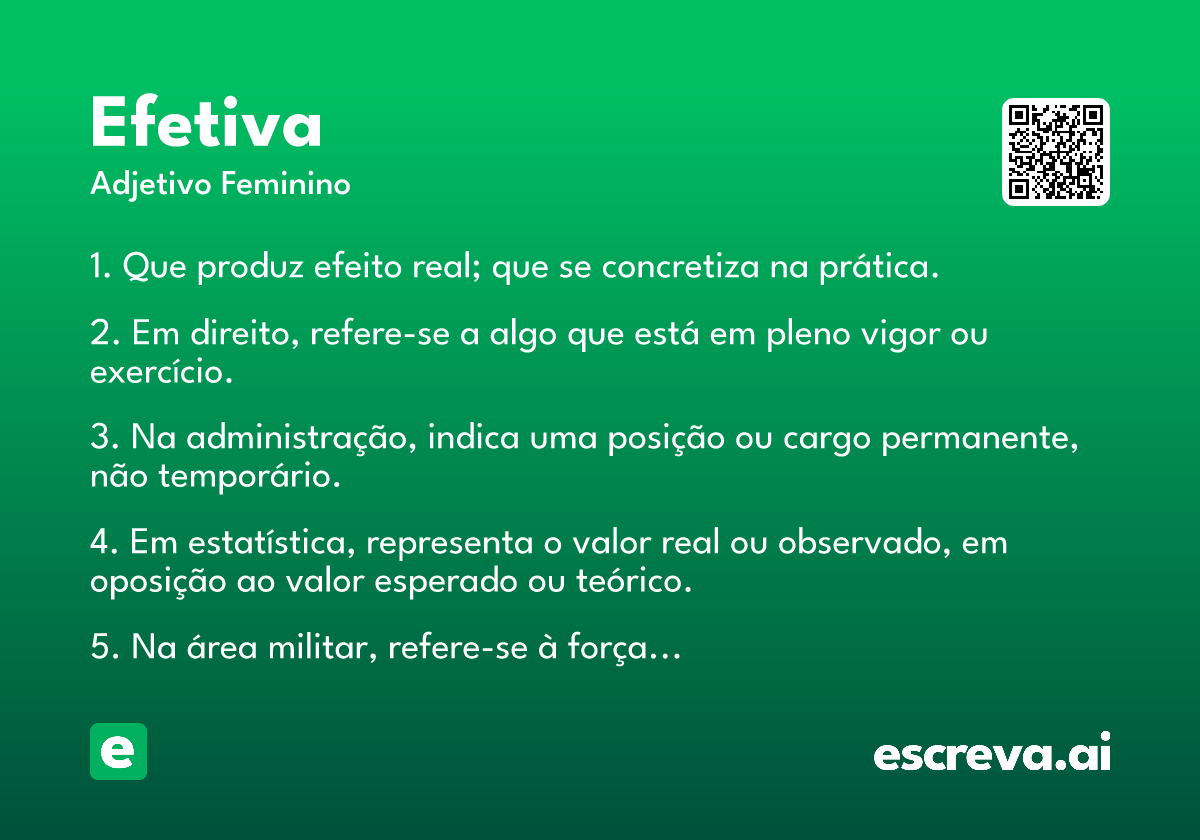 Efetiva
Adjetivo Feminino

1. Que produz efeito real; que se concretiza na prática.

2. Em direito, refere-se a algo que está em pleno vigor ou exercício.

3. Na administração, indica uma posição ou cargo permanente, não temporário.

4. Em estatística, representa o valor real ou observado, em oposição ao valor esperado ou teórico.

5. Na área militar, refere-se à força…

e

escreva.ai